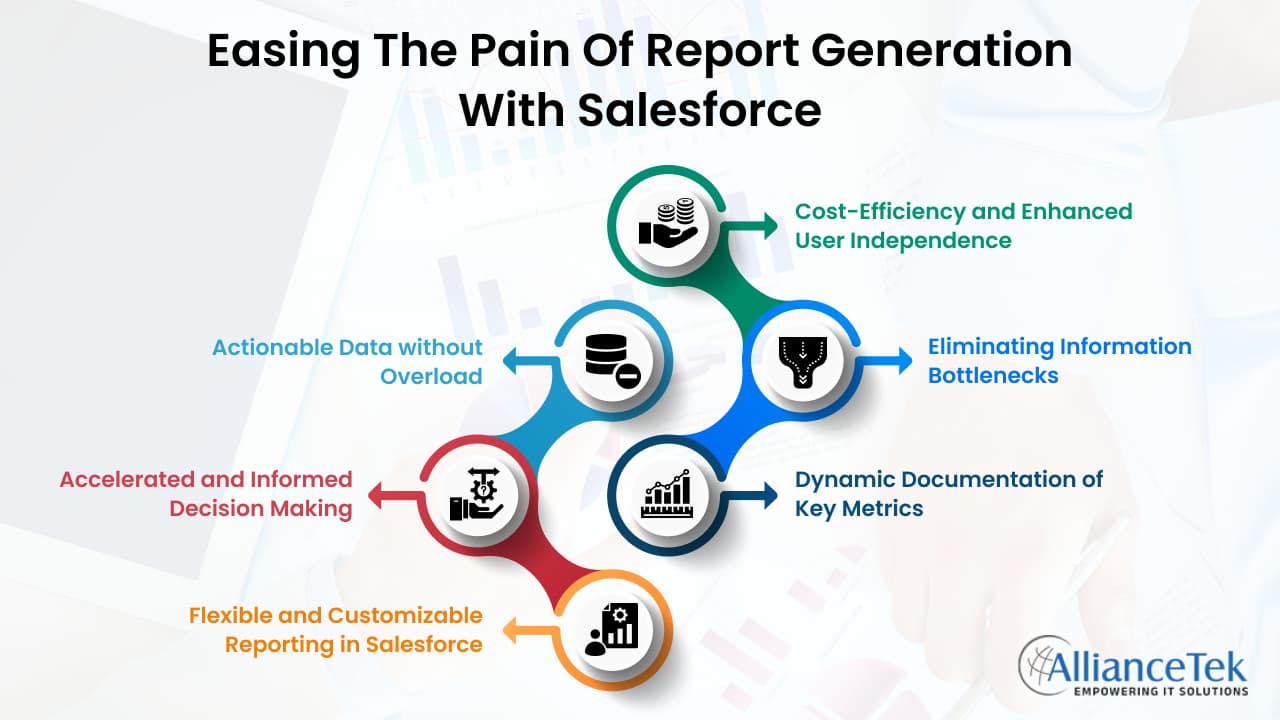 Easing The Pain Of Report Generation With Salesforce

Cost-Efficiency and Enhanced User Independence

Actionable Data without Overload

Eliminating Information Bottlenecks

Accelerated and Informed Decision Making

Dynamic Documentation of Key Metrics

Flexible and Customizable Reporting in Salesforce

AllianceTek
EMPOWERING IT SOLUTIONS